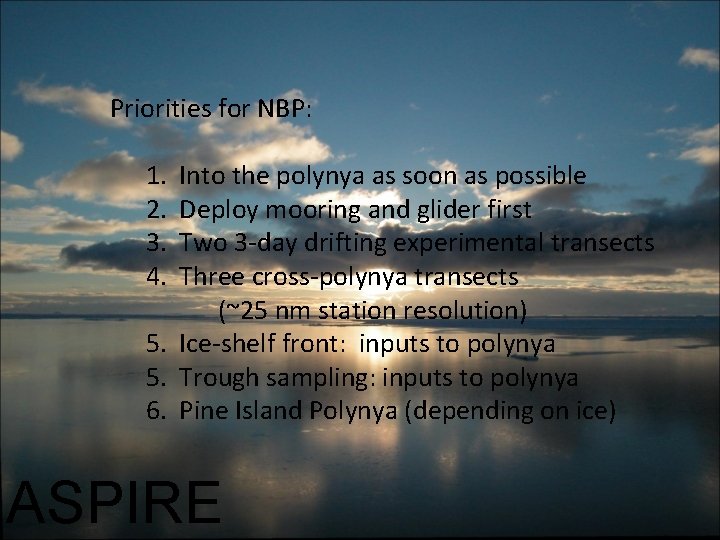 Priorities for NBP:

1. Into the polynya as soon as possible
2. Deploy mooring and glider first
3. Two 3-day drifting experimental transects
4. Three cross-polynya transects (~25 nm station resolution)
5. Ice-shelf front: inputs to polynya
5. Trough sampling: inputs to polynya
6. Pine Island Polynya (depending on ice)

ASPIRE